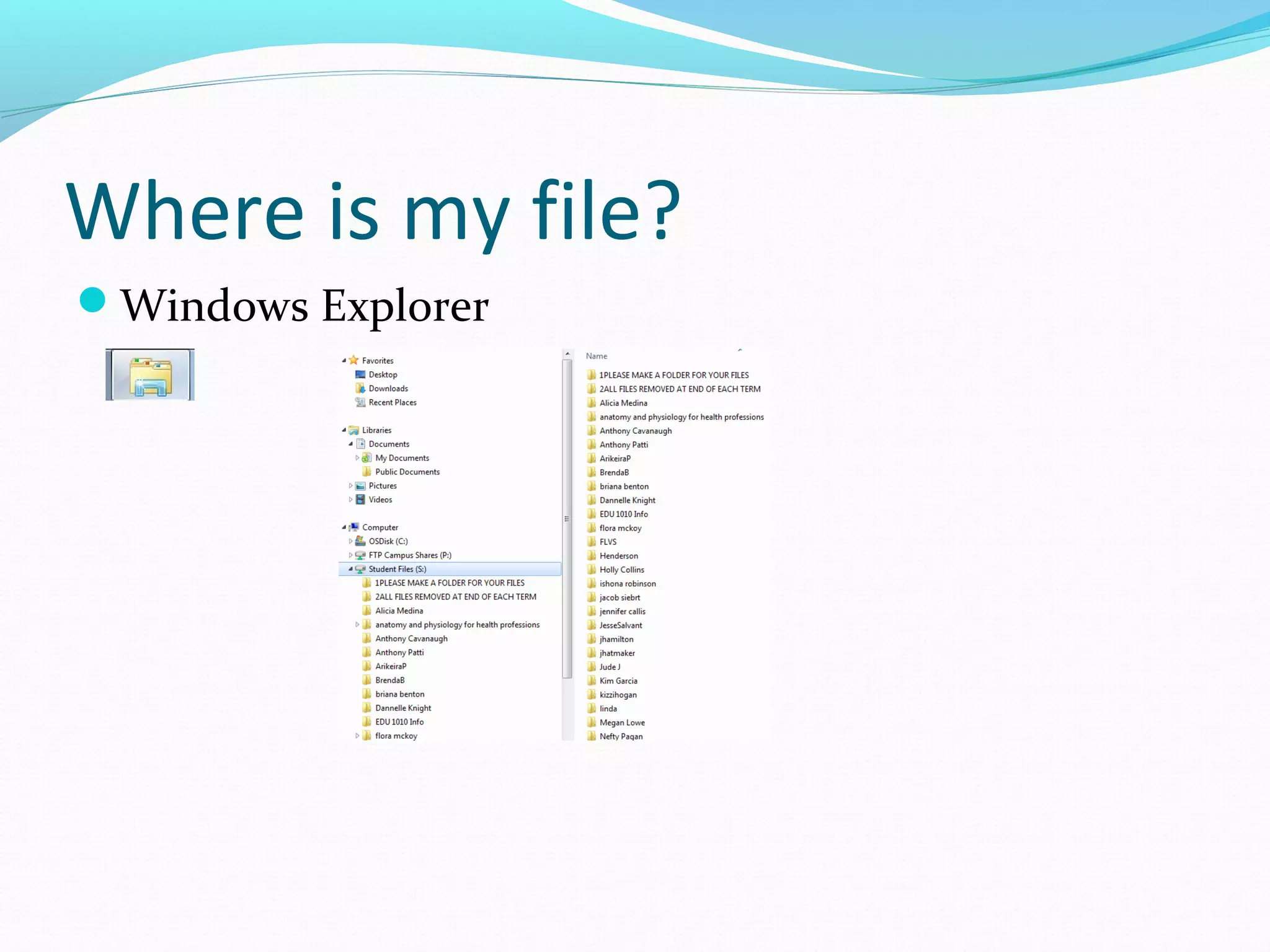 Where is my file?

Windows Explorer

Favorites
Desktop
Downloads
Recent Places

Libraries
Documents
My Documents
Public Documents
Pictures
Videos

Computer
OSDisk (C:)
FTP Campus Shares (P:)
Student Files (S:)
1PLEASE MAKE A FOLDER FOR YOUR FILES
2ALL FILES REMOVED AT END OF EACH TERM
Alicia Medina
anatomy and physiology for health professions
Anthony Cavanaugh
Anthony Patti
ArikeiraP
BrendaB
briana benton
Dannelle Knight
EDU 1010 Info
flora mckoy

Name
1PLEASE MAKE A FOLDER FOR YOUR FILES
2ALL FILES REMOVED AT END OF EACH TERM
Alicia Medina
anatomy and physiology for health professions
Anthony Cavanaugh
Anthony Patti
ArikeiraP
BrendaB
briana benton
Dannelle Knight
EDU 1010 Info
flora mckoy
FLVS
Henderson
Holly Collins
ishona robinson
jacob siebrt
jennifer callis
JesseSalvant
jhamilton
jhatmaker
Jude J
Kim Garcia
kizzihogan
linda
Megan Lowe
Nefty Pagan